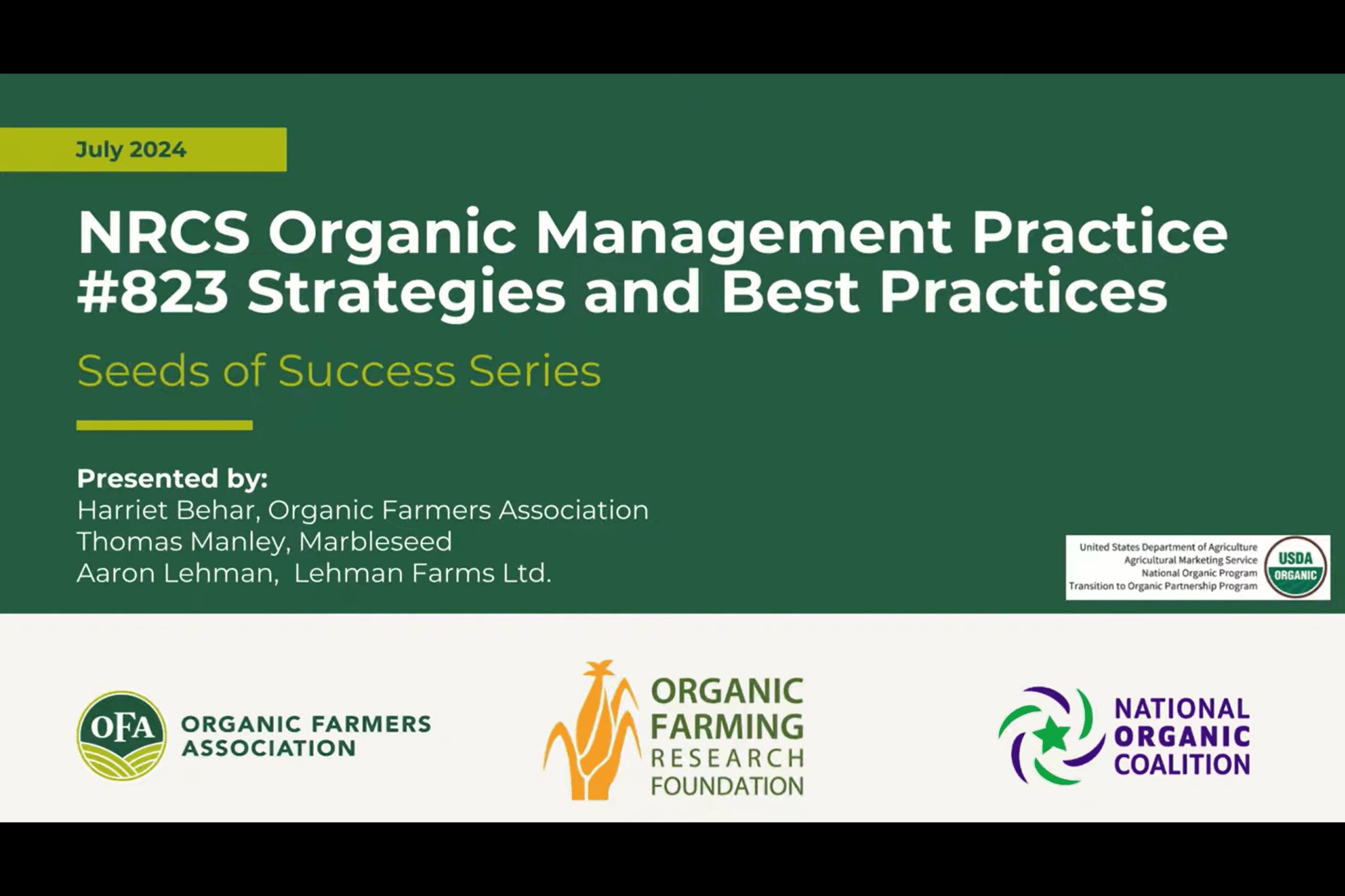 July 2024

NRCS Organic Management Practice #823 Strategies and Best Practices

Seeds of Success Series

Presented by:
Harriet Behar, Organic Farmers Association
Thomas Manley, Marbleseed
Aaron Lehman, Lehman Farms Ltd.

United States Department of Agriculture
Agricultural Marketing Service
National Organic Program
Transition to Organic Partnership Program

USDA ORGANIC

OFA ORGANIC FARMERS ASSOCIATION

ORGANIC FARMING RESEARCH FOUNDATION

NATIONAL ORGANIC COALITION